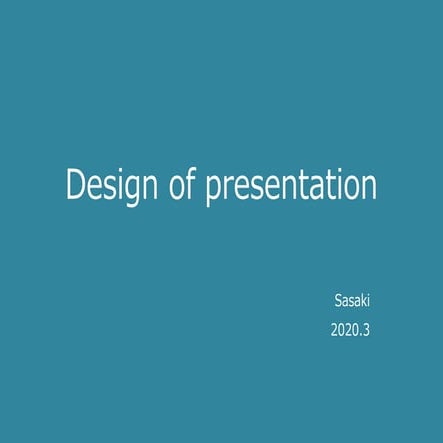 Design of presentation

Sasaki
2020.3